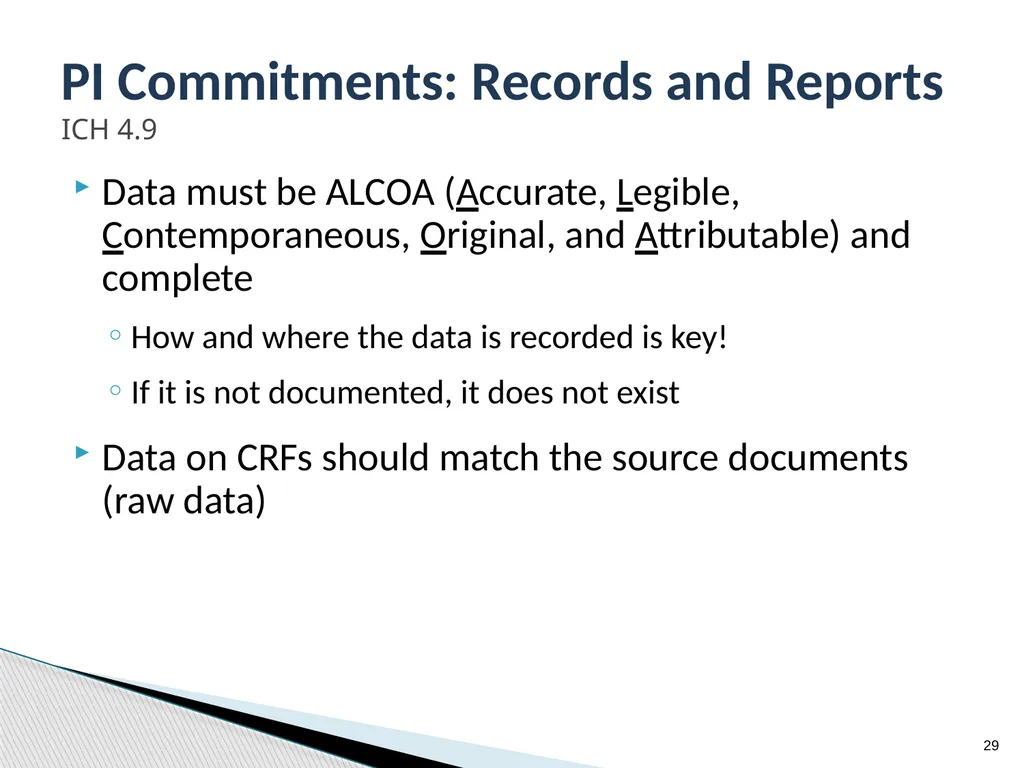 PI Commitments: Records and Reports
ICH 4.9

Data must be ALCOA (Accurate, Legible, Contemporaneous, Original, and Attributable) and complete

How and where the data is recorded is key!

If it is not documented, it does not exist

Data on CRFs should match the source documents (raw data)

29